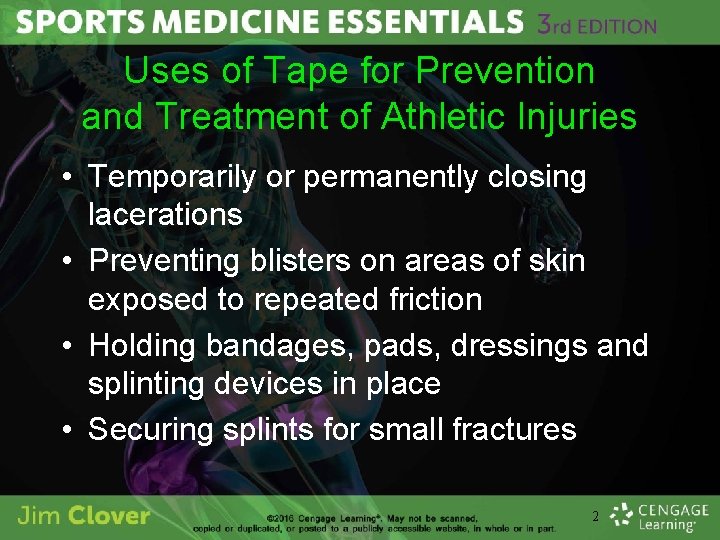 SPORTS MEDICINE ESSENTIALS 3rd EDITION

Uses of Tape for Prevention and Treatment of Athletic Injuries

• Temporarily or permanently closing lacerations
• Preventing blisters on areas of skin exposed to repeated friction
• Holding bandages, pads, dressings and splinting devices in place
• Securing splints for small fractures

Jim Clover

©2016 Cengage Learning®. May not be scanned, copied or duplicated, or posted to a publicly accessible website, in whole or in part.

2

CENGAGE Learning®